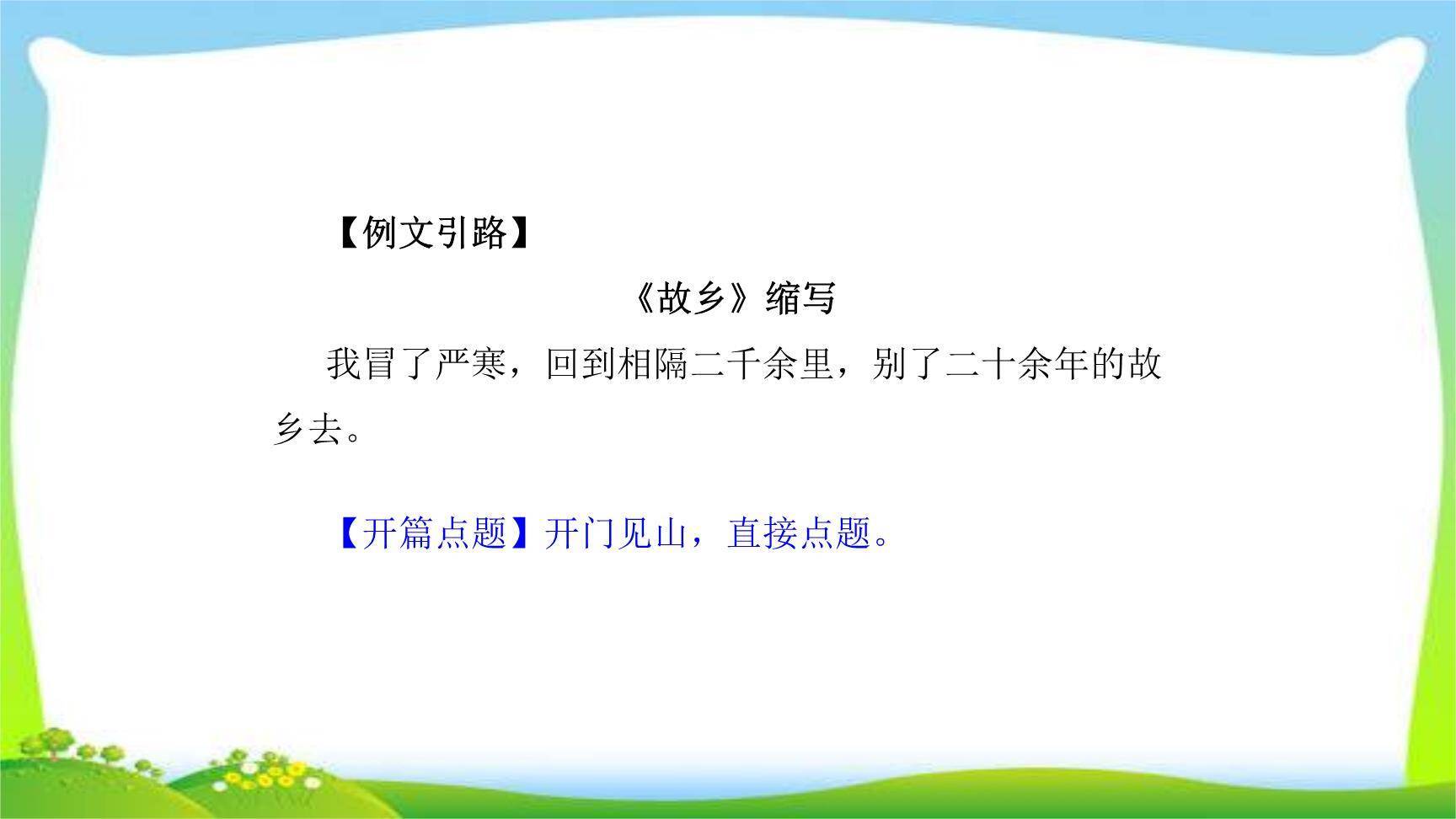 【例文引路】

《故乡》缩写

我冒了严寒，回到相隔二千余里，别了二十余年的故乡去。

【开篇点题】开门见山，直接点题。